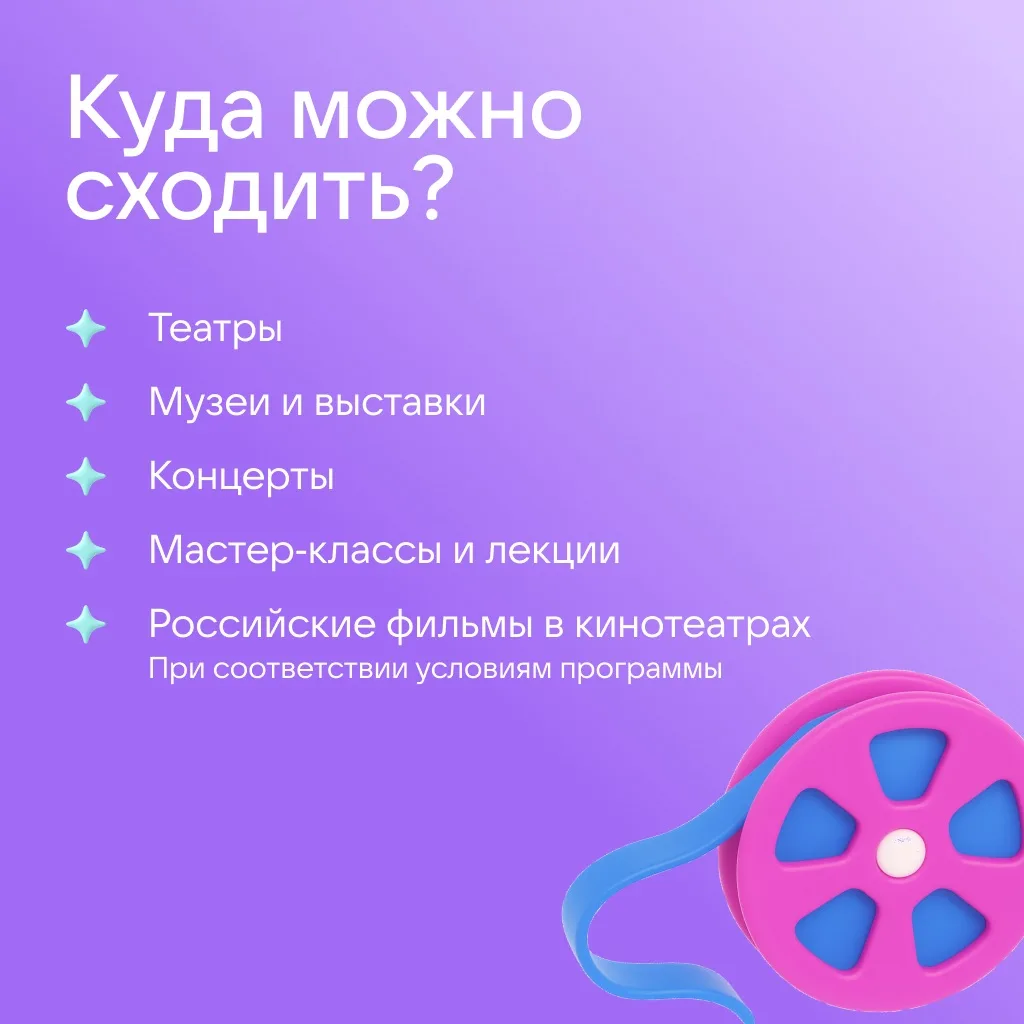 Куда можно сходить?

Театры

Музеи и выставки

Концерты

Мастер-классы и лекции

Российские фильмы в кинотеатрах
При соответствии условиям программы